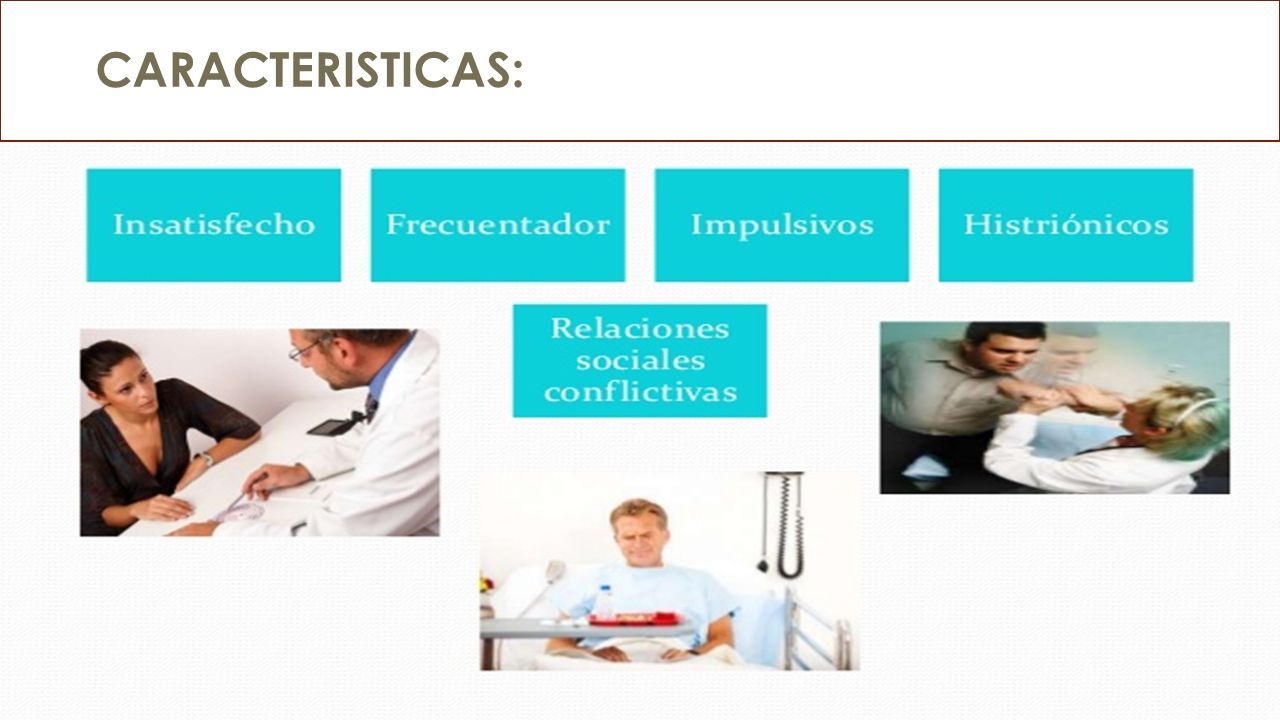 CARACTERISTICAS:

Insatisfecho

Frecuentador

Impulsivos

Histriónicos

Relaciones sociales conflictivas